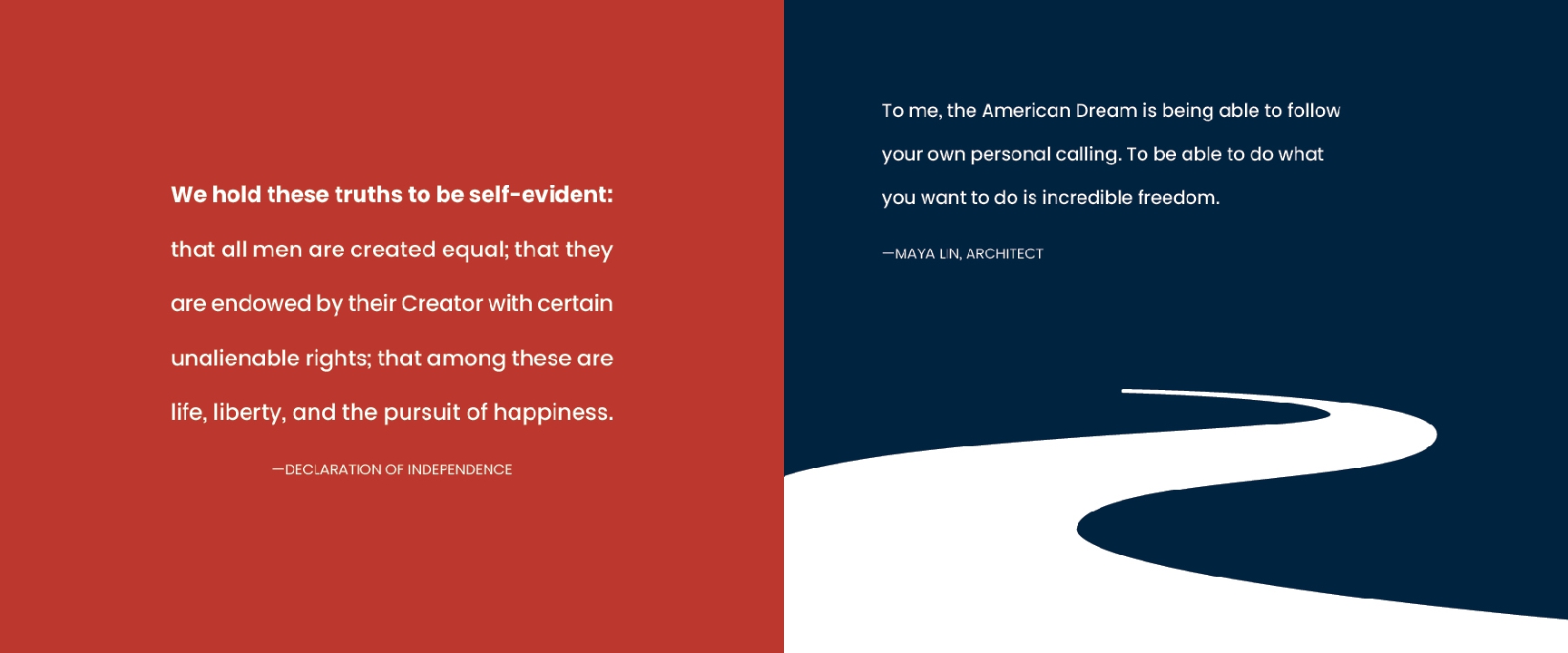 We hold these truths to be self-evident: that all men are created equal; that they are endowed by their Creator with certain unalienable rights; that among these are life, liberty, and the pursuit of happiness.

—DECLARATION OF INDEPENDENCE

To me, the American Dream is being able to follow your own personal calling. To be able to do what you want to do is incredible freedom.

—MAYA LIN, ARCHITECT